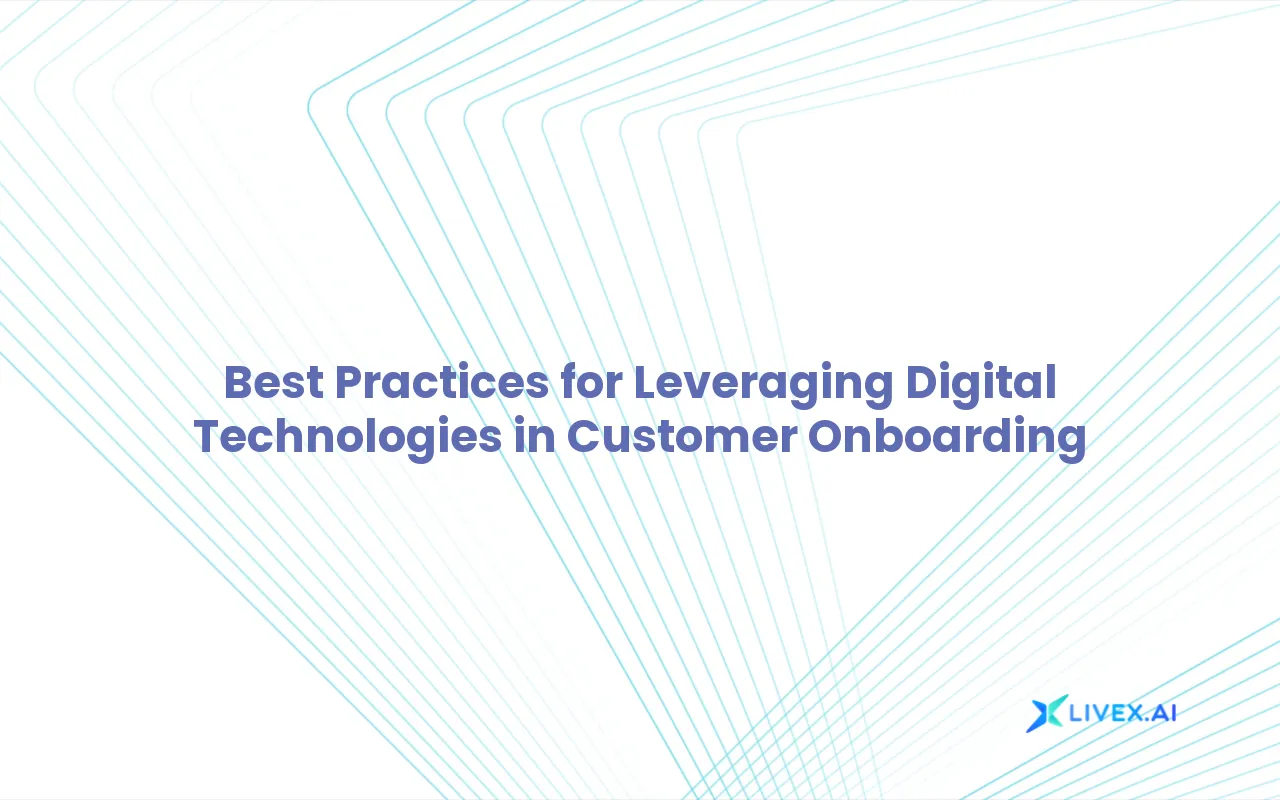 Best Practices for Leveraging Digital Technologies in Customer Onboarding

LIVEX.AI